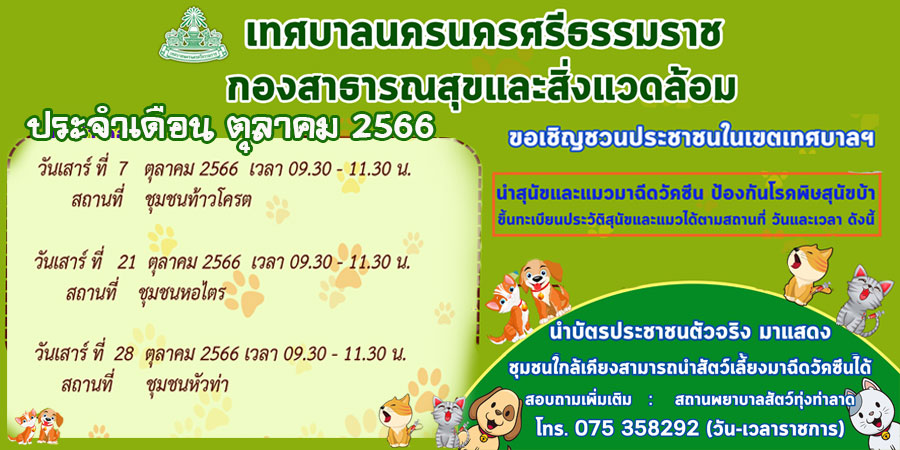 เทศบาลนครนครศรีธรรมราช
กองสาธารณสุขและสิ่งแวดล้อม

ประจำเดือน ตุลาคม 2566

วันเสาร์ ที่ 7 ตุลาคม 2566 เวลา 09.30 - 11.30 น.
สถานที่ ชุมชนท้าวโครต

วันเสาร์ ที่ 21 ตุลาคม 2566 เวลา 09.30 - 11.30 น.
สถานที่ ชุมชนหอไตร

วันเสาร์ ที่ 28 ตุลาคม 2566 เวลา 09.30 - 11.30 น.
สถานที่ ชุมชนหัวท่า

ขอเชิญชวนประชาชนในเขตเทศบาลฯ

นำสุนัขและแมวมาฉีดวัคซีน ป้องกันโรคพิษสุนัขบ้า
ขึ้นทะเบียนประวัติสุนัขและแมวได้ตามสถานที่ วันและเวลา ดังนี้

นำบัตรประชาชนตัวจริง มาแสดง
ชุมชนใกล้เคียงสามารถนำสัตว์เลี้ยงมาฉีดวัคซีนได้
สอบถามเพิ่มเติม : สถานพยาบาลสัตว์ทุ่งท่าลาด
โทร. 075 358292 (วัน-เวลาราชการ)